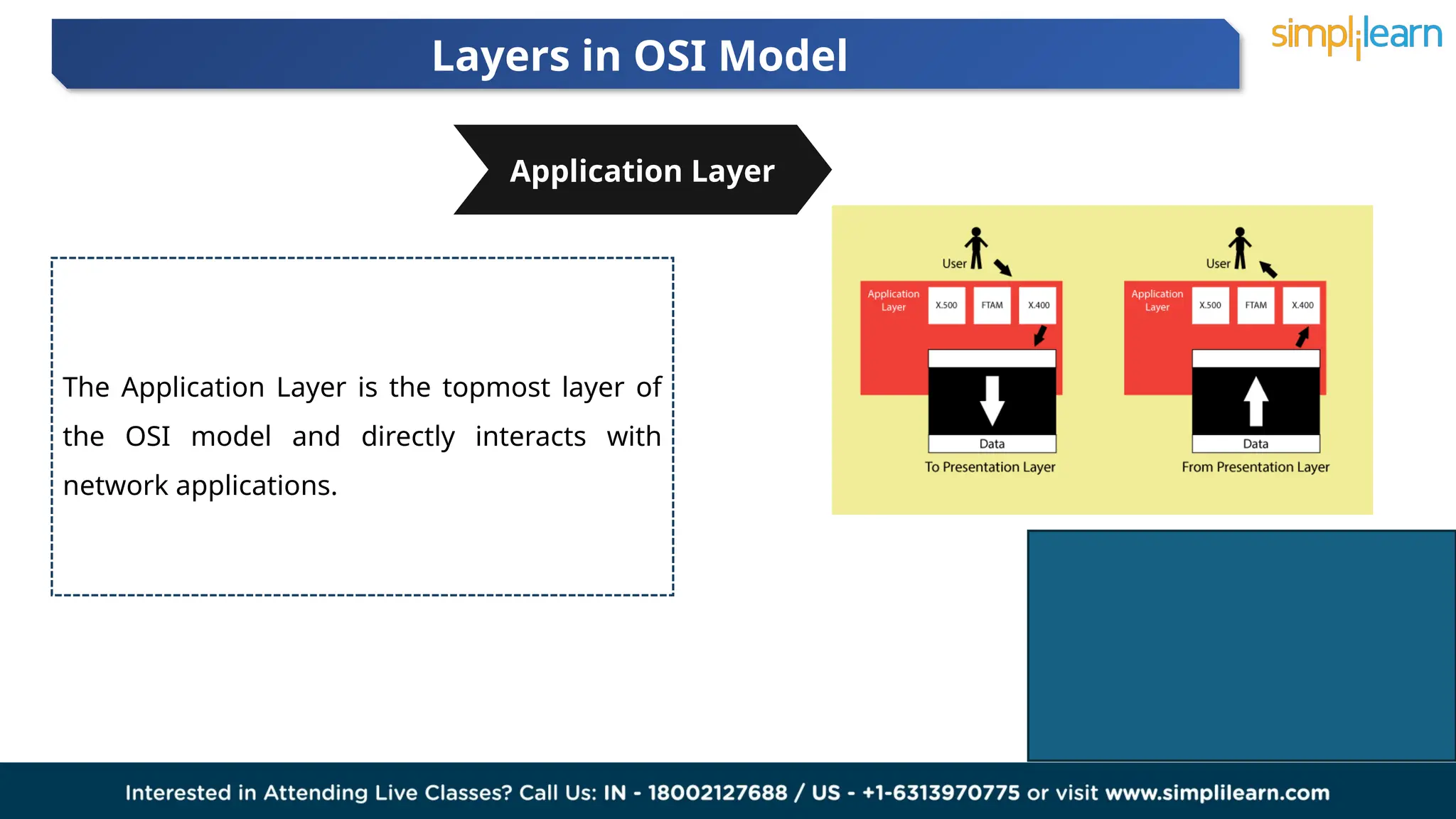 Layers in OSI Model

simplilearn

Application Layer

The Application Layer is the topmost layer of the OSI model and directly interacts with network applications.

User

Application Layer

X.500

FTAM

X.400

Data

To Presentation Layer

User

Application Layer

X.500

FTAM

X.400

Data

From Presentation Layer

Interested in Attending Live Classes? Call Us: IN - 18002127688 / US - +1-6313970775 or visit www.simplilearn.com